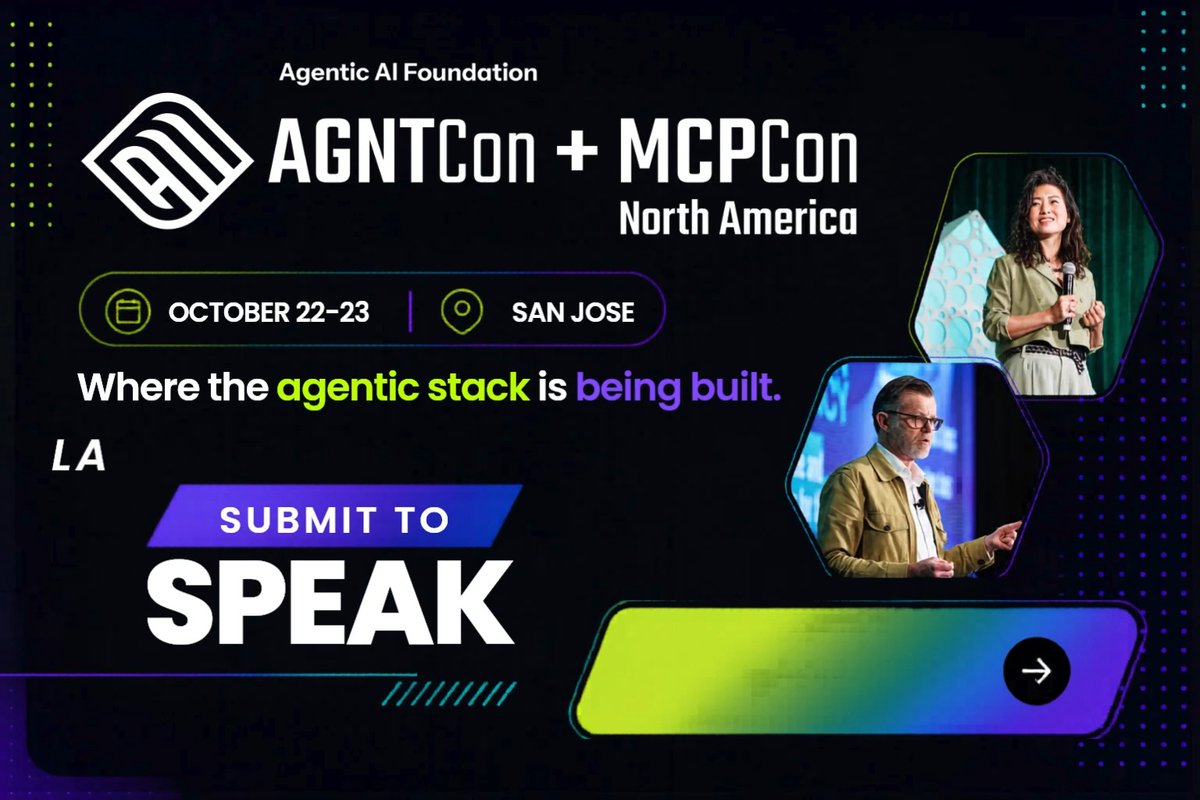 Agentic AI Foundation

AGNTCon + MCPCon
North America

OCTOBER 22-23 | SAN JOSE

Where the agentic stack is being built.

LA

SUBMIT TO
SPEAK